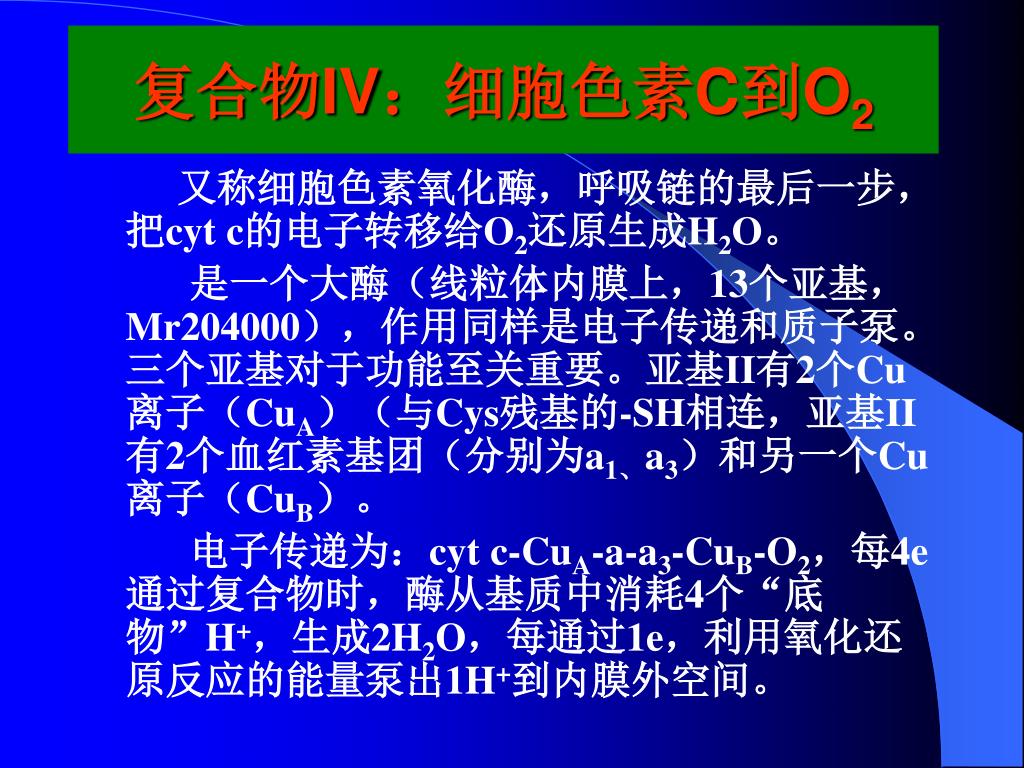 复合物IV：细胞色素C到$O_2$

又称细胞色素氧化酶，呼吸链的最后一步，把cyt c的电子转移给$O_2$还原生成$H_2O$。

是一个大酶（线粒体内膜上，13个亚基，Mr204000），作用同样是电子传递和质子泵。三个亚基对于功能至关重要。亚基II有2个Cu离子（$Cu_A$）（与Cys残基的-SH相连，亚基II有2个血红素基团（分别为$a_1$、$a_3$）和另一个Cu离子（$Cu_B$）。

电子传递为：cyt c-$Cu_A$-a-$a_3$-$Cu_B$-$O_2$，每4e通过复合物时，酶从基质中消耗4个“底物”$H^+$，生成$2H_2O$，每通过1e，利用氧化还原反应的能量泵出$1H^+$到内膜外空间。